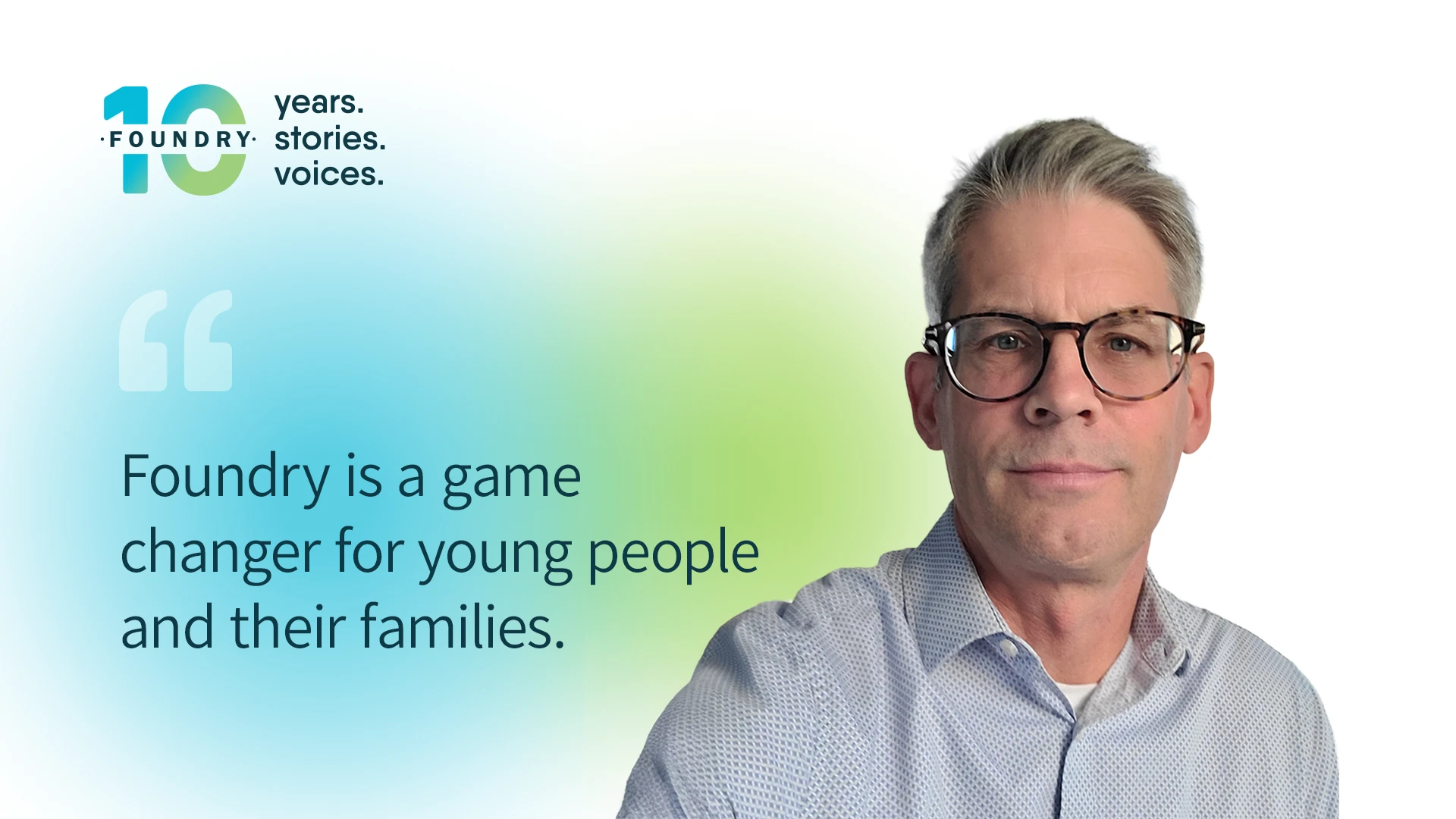 10
·FOUNDRY·
years.
stories.
voices.

“

Foundry is a game changer for young people and their families.